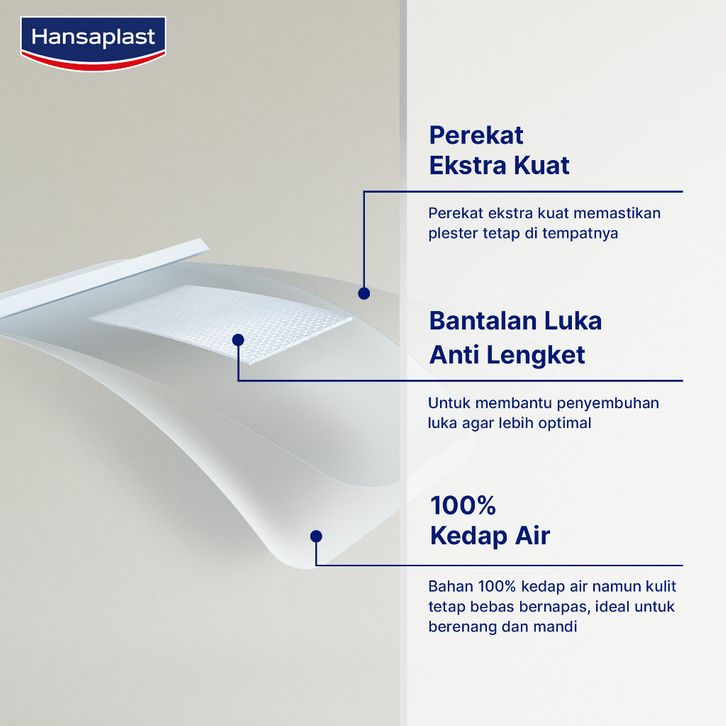 Hansaplast

Perekat Ekstra Kuat

Perekat ekstra kuat memastikan plester tetap di tempatnya

Bantalan Luka Anti Lengket

Untuk membantu penyembuhan luka agar lebih optimal

100% Kedap Air

Bahan 100% kedap air namun kulit tetap bebas bernapas, ideal untuk berenang dan mandi